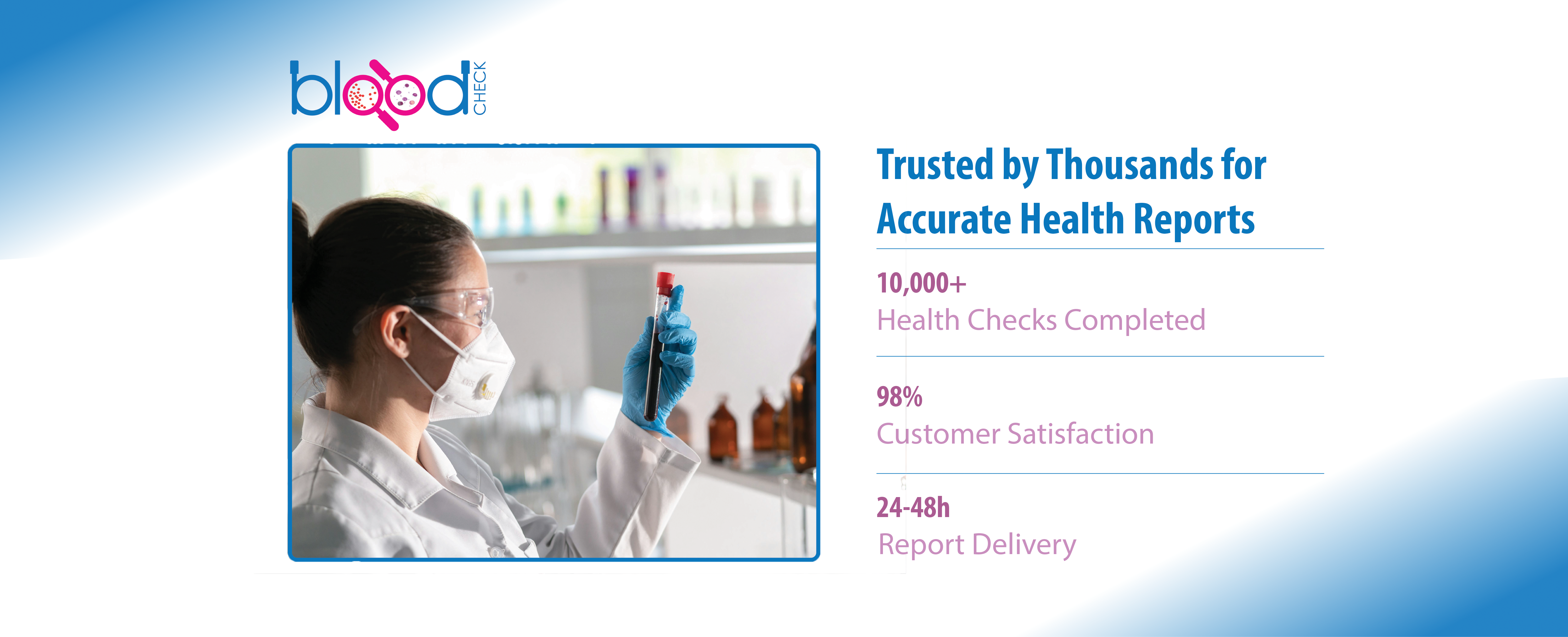 blood CHECK

Trusted by Thousands for Accurate Health Reports

10,000+
Health Checks Completed

98%
Customer Satisfaction

24-48h
Report Delivery